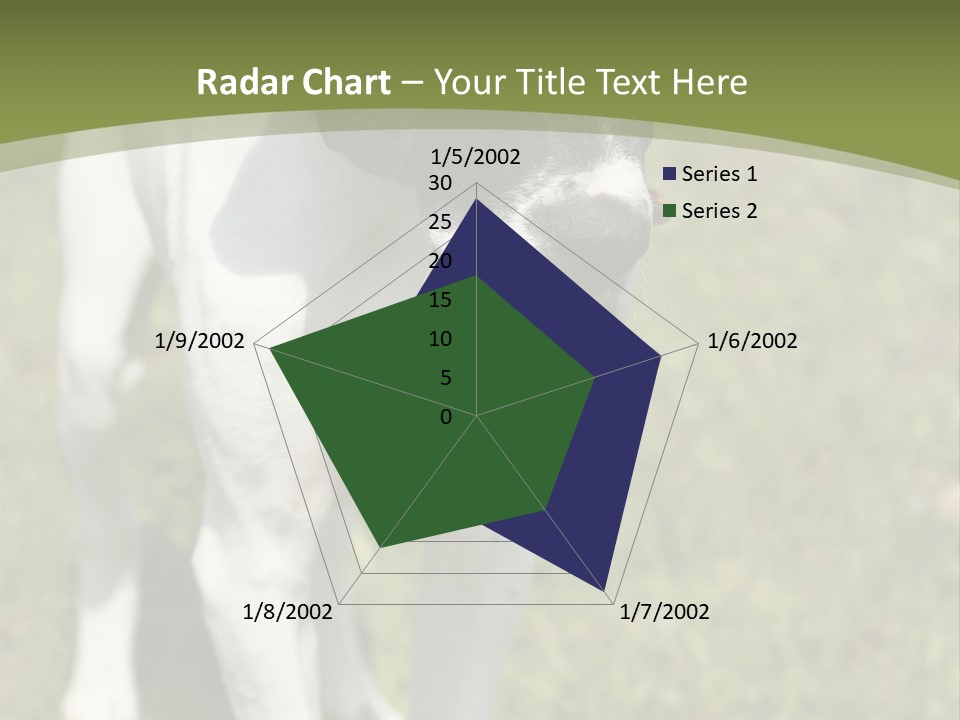 Radar Chart – Your Title Text Here

1/5/2002
30
25
20
15
10
5
0
1/6/2002
1/7/2002
1/8/2002
1/9/2002

Series 1
Series 2